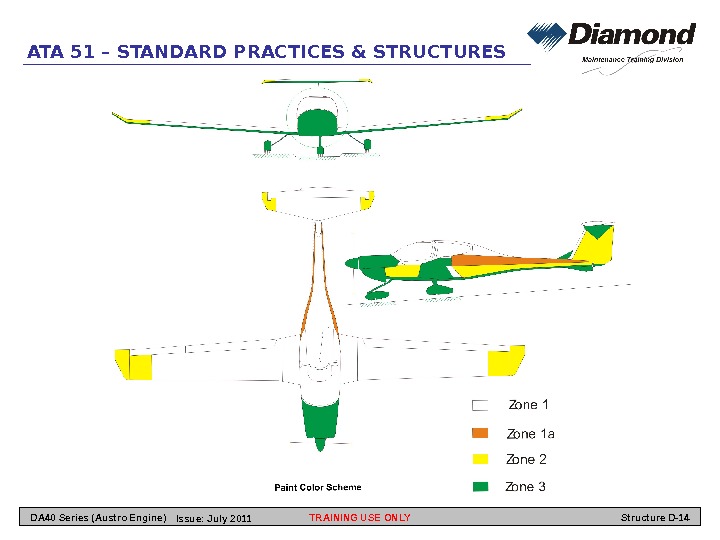 ATA 51 – STANDARD PRACTICES & STRUCTURES

Diamond
Maintenance Training Division

Zone 1
Zone 1a
Zone 2
Zone 3

Paint Color Scheme

DA40 Series (Austro Engine) Issue: July 2011 TRAINING USE ONLY Structure D-14